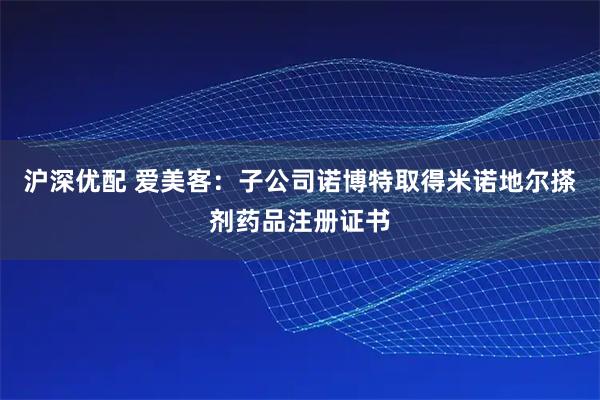 沪深优配 爱美客：子公司诺博特取得米诺地尔搽剂药品注册证书